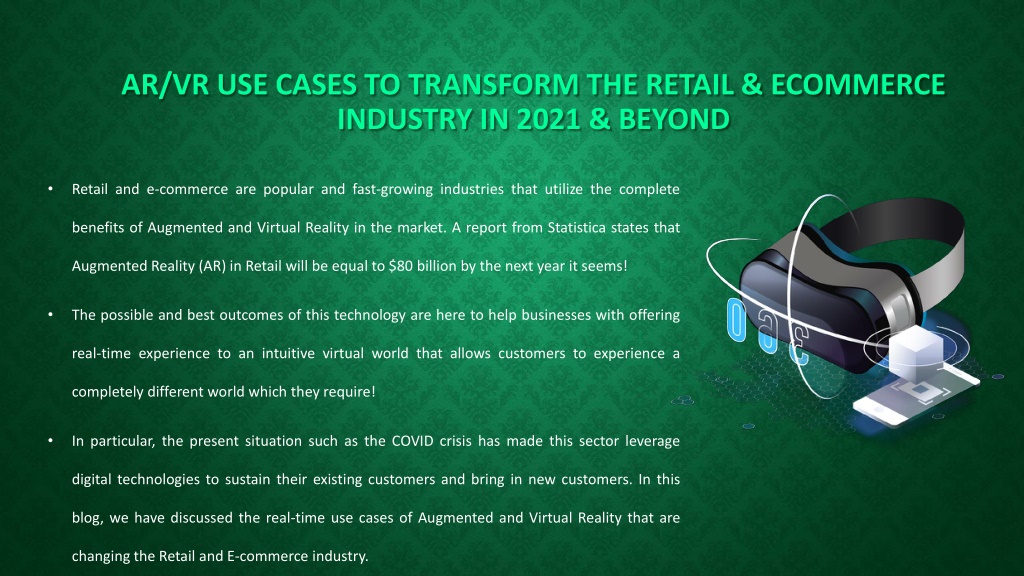 AR/VR USE CASES TO TRANSFORM THE RETAIL & ECOMMERCE INDUSTRY IN 2021 & BEYOND

• Retail and e-commerce are popular and fast-growing industries that utilize the complete benefits of Augmented and Virtual Reality in the market. A report from Statistica states that Augmented Reality (AR) in Retail will be equal to $80 billion by the next year it seems!

• The possible and best outcomes of this technology are here to help businesses with offering real-time experience to an intuitive virtual world that allows customers to experience a completely different world which they require!

• In particular, the present situation such as the COVID crisis has made this sector leverage digital technologies to sustain their existing customers and bring in new customers. In this blog, we have discussed the real-time use cases of Augmented and Virtual Reality that are changing the Retail and E-commerce industry.